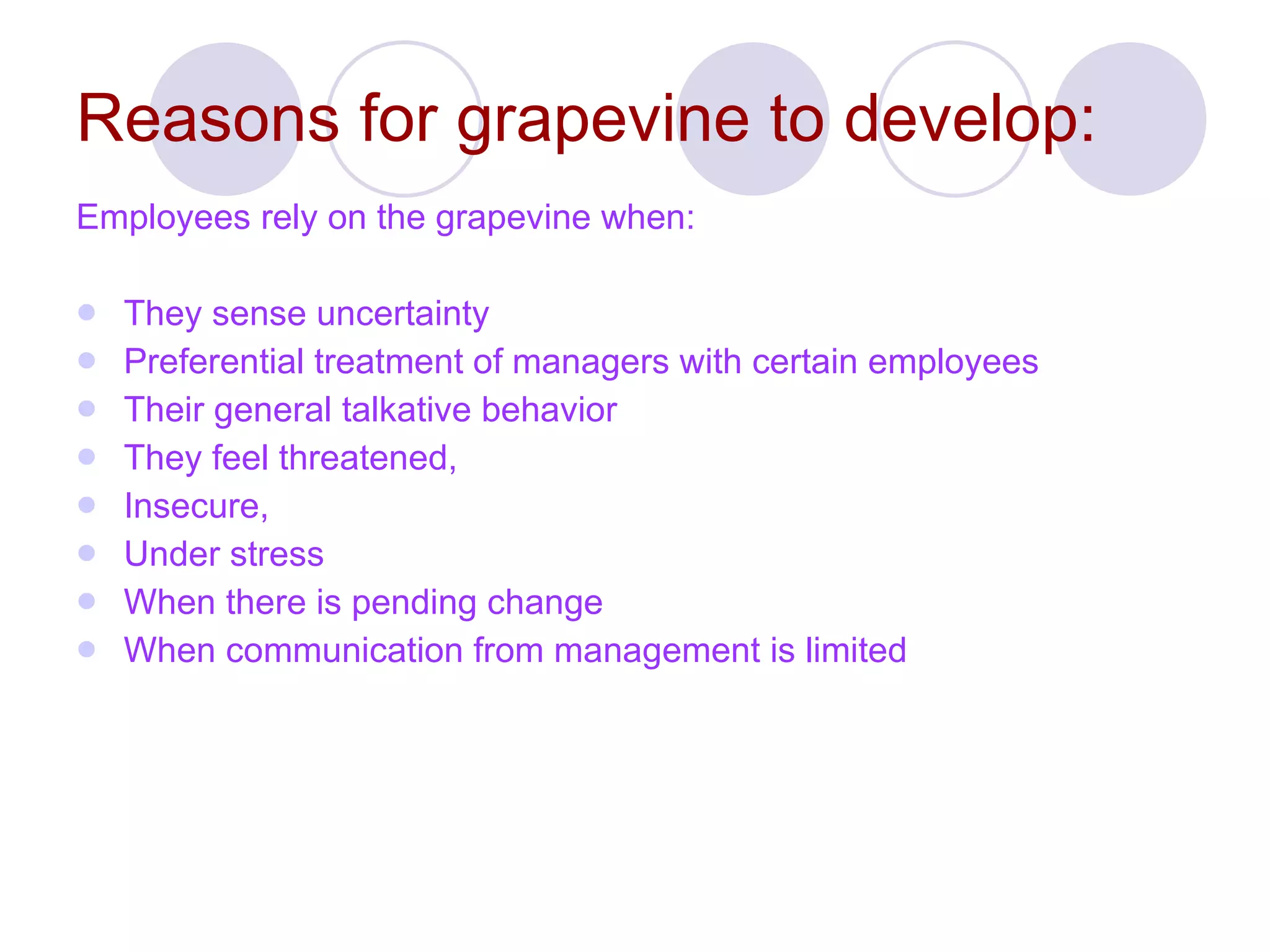 Reasons for grapevine to develop:

Employees rely on the grapevine when:

- They sense uncertainty
- Preferential treatment of managers with certain employees
- Their general talkative behavior
- They feel threatened,
- Insecure,
- Under stress
- When there is pending change
- When communication from management is limited